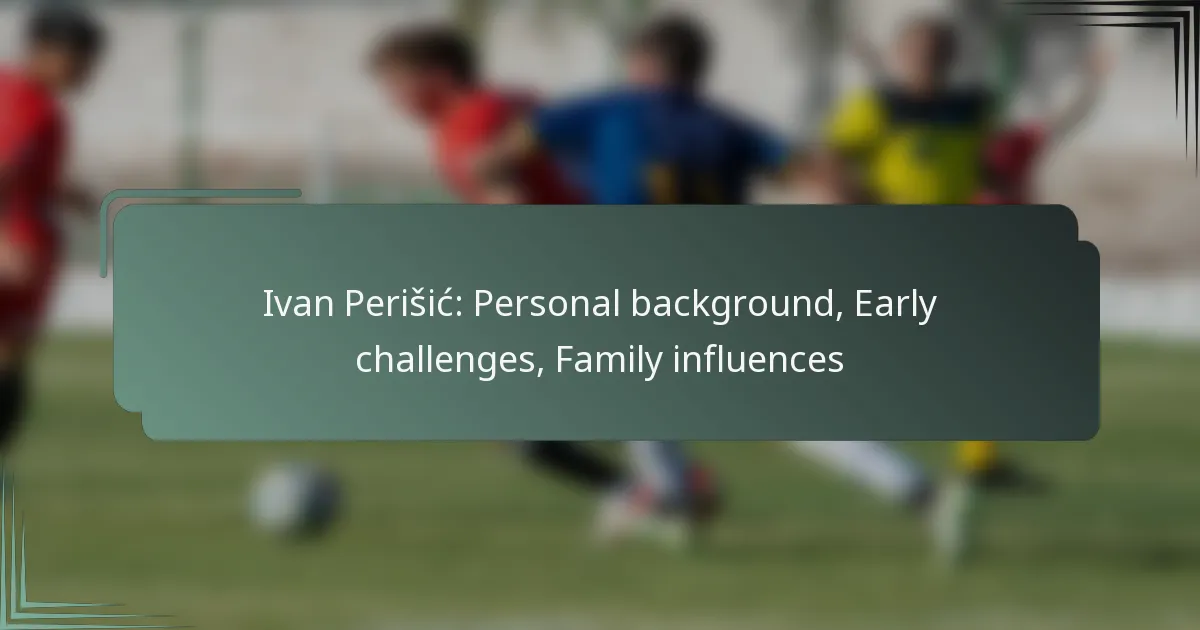 Ivan Perišić: Personal background, Early challenges, Family influences